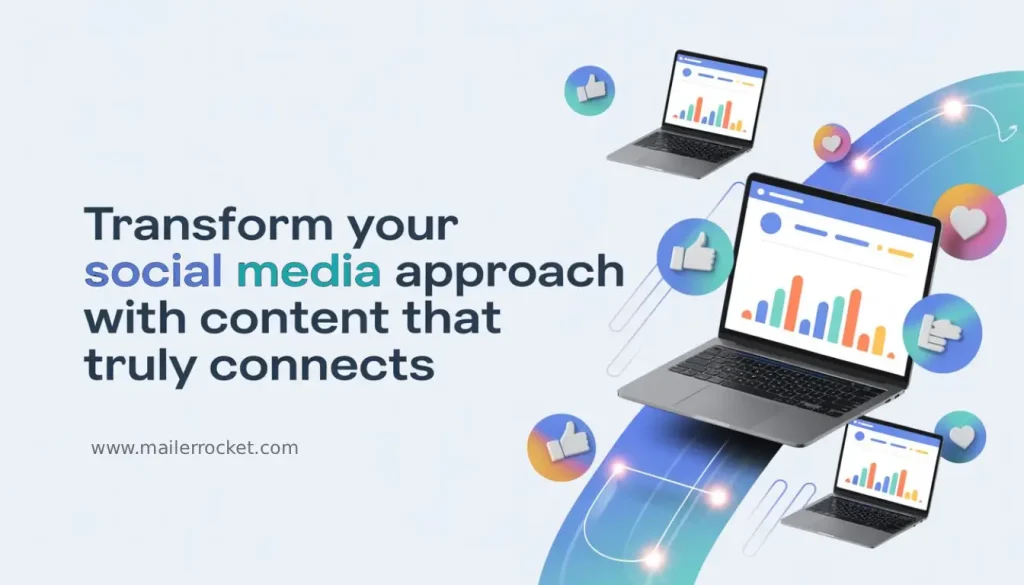 Transform your social media approach with content that truly connects

www.mailerrocket.com